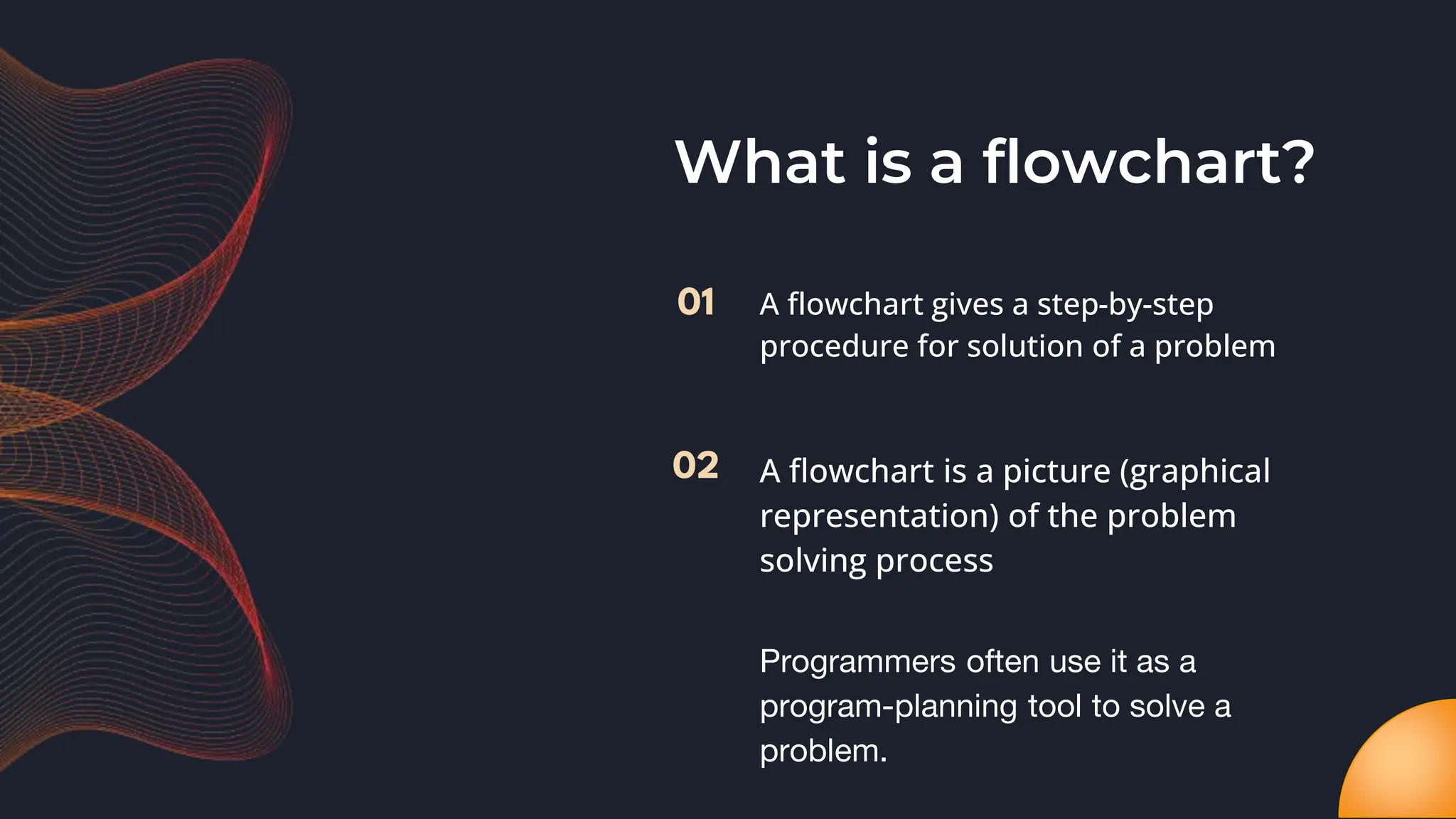 What is a flowchart?

01 A flowchart gives a step-by-step procedure for solution of a problem

02 A flowchart is a picture (graphical representation) of the problem solving process

Programmers often use it as a program-planning tool to solve a problem.